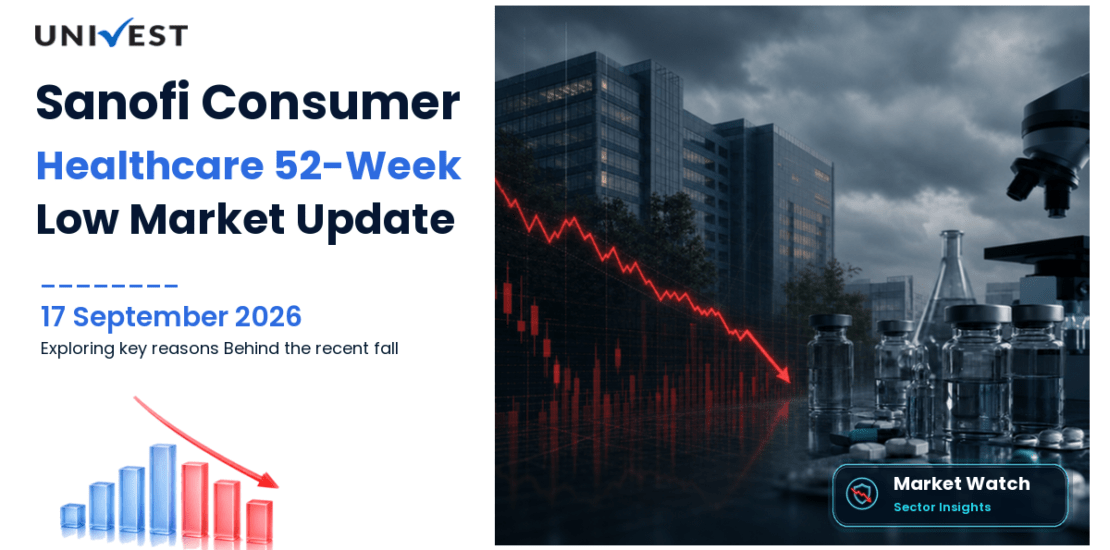 UNIVEST

Sanofi Consumer Healthcare 52-Week Low Market Update

17 September 2026

Exploring key reasons Behind the recent fall

Market Watch
Sector Insights